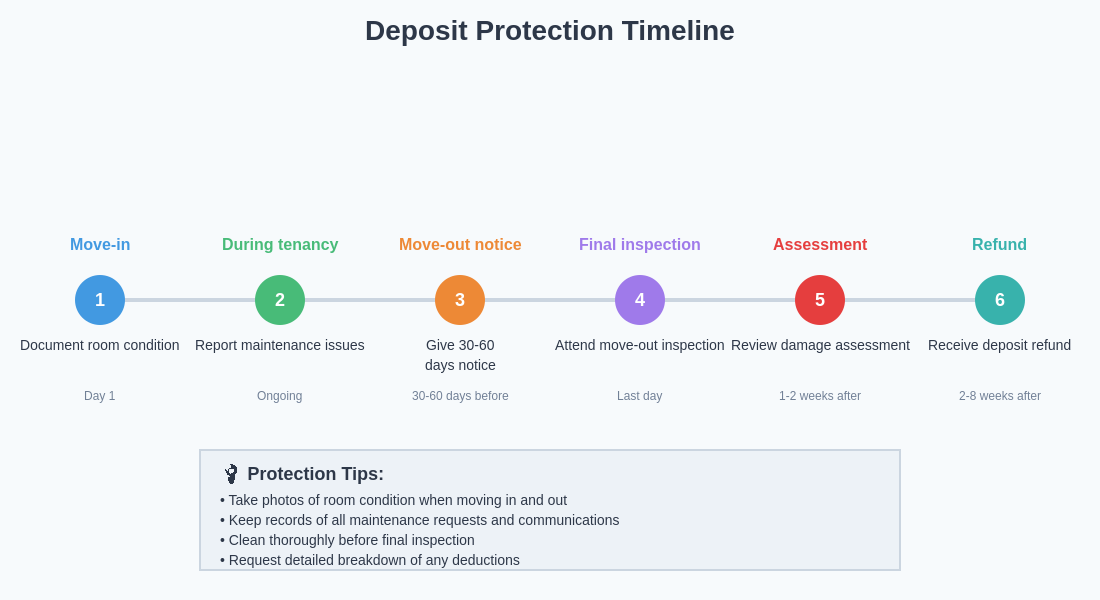 Deposit Protection Timeline

Move-in
1
Document room condition
Day 1

During tenancy
2
Report maintenance issues
Ongoing

Move-out notice
3
Give 30-60 days notice
30-60 days before

Final inspection
4
Attend move-out inspection
Last day

Assessment
5
Review damage assessment
1-2 weeks after

Refund
6
Receive deposit refund
2-8 weeks after

Protection Tips:
• Take photos of room condition when moving in and out
• Keep records of all maintenance requests and communications
• Clean thoroughly before final inspection
• Request detailed breakdown of any deductions